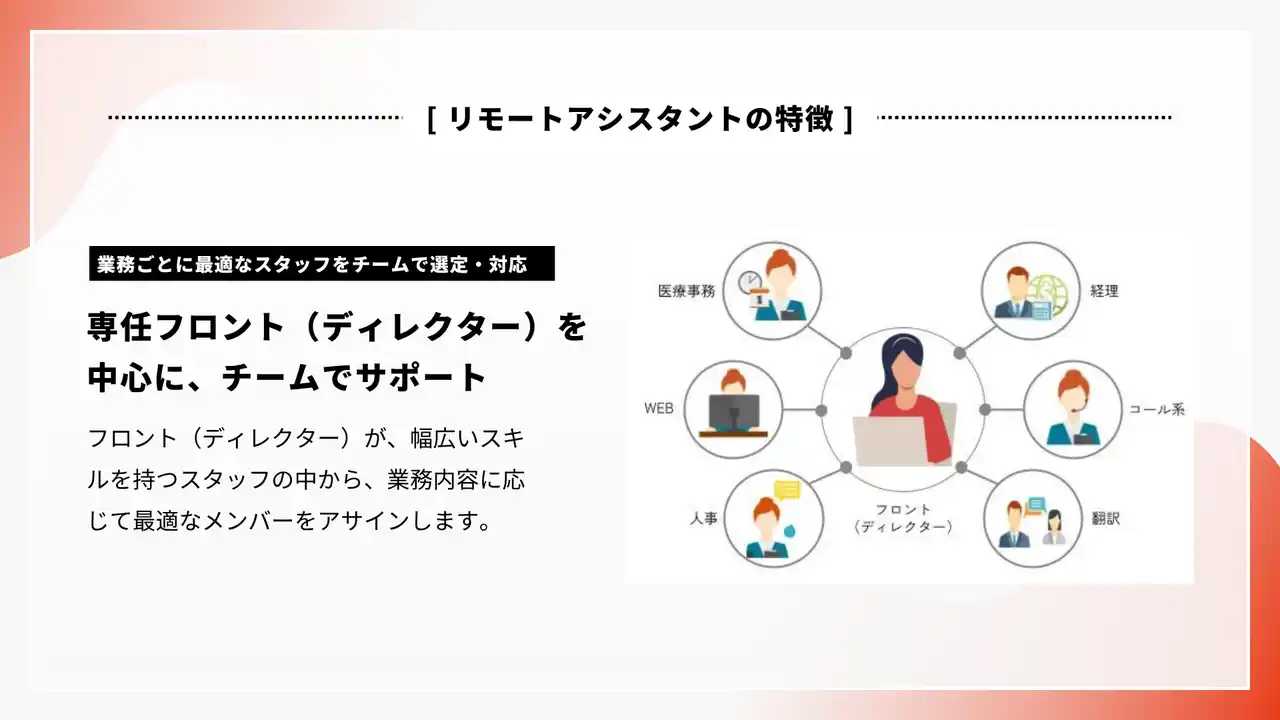 [ リモートアシスタントの特徴 ]

業務ごとに最適なスタッフをチームで選定・対応

専任フロント（ディレクター）を中心に、チームでサポート

フロント（ディレクター）が、幅広いスキルを持つスタッフの中から、業務内容に応じて最適なメンバーをアサインします。

医療事務

経理

WEB

コール系

人事

翻訳

フロント
（ディレクター）